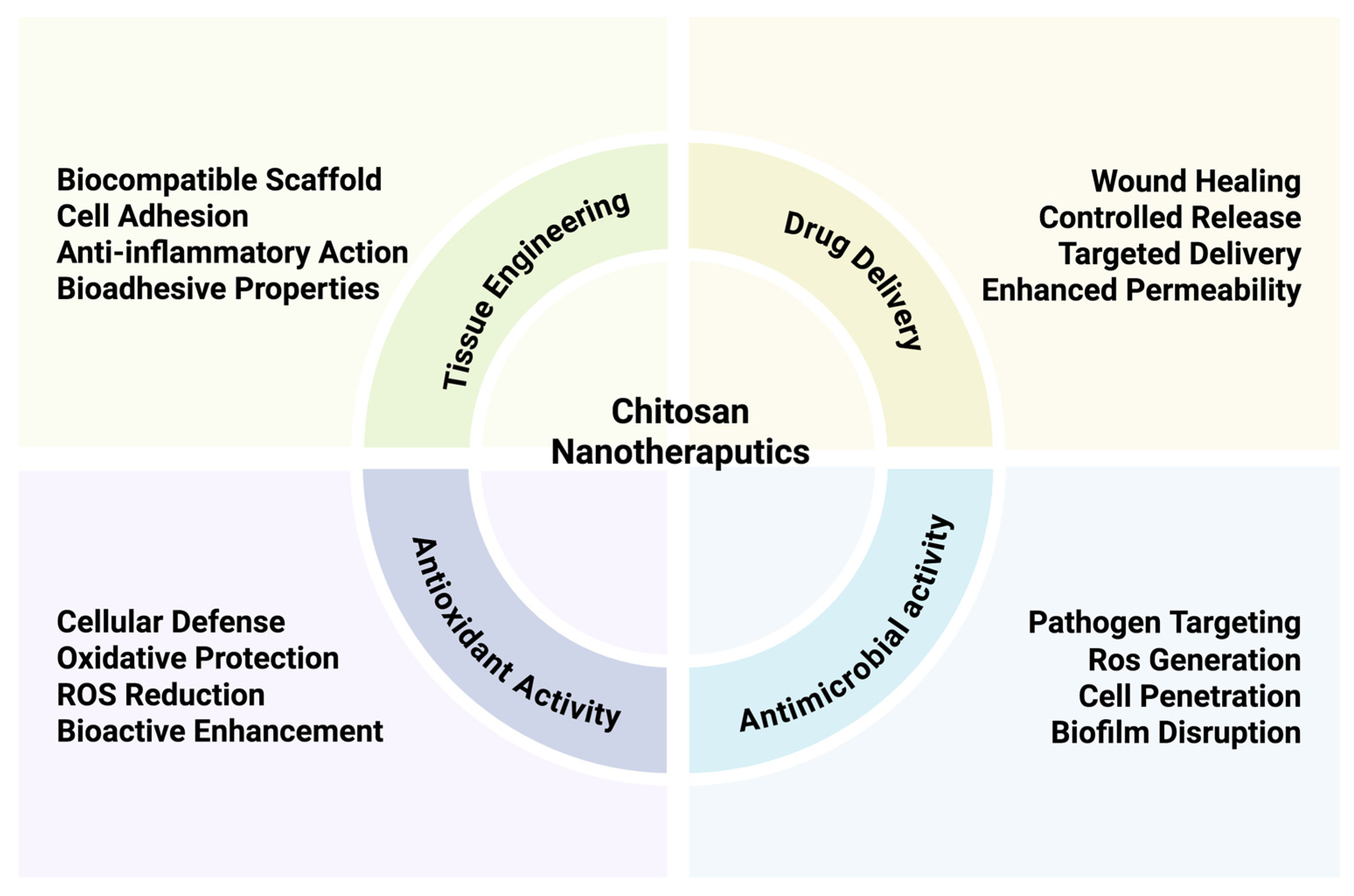 Biocompatible Scaffold
Cell Adhesion
Anti-inflammatory Action
Bioadhesive Properties

Tissue Engineering

Drug Delivery

Wound Healing
Controlled Release
Targeted Delivery
Enhanced Permeability

Chitosan
Nanotheraputics

Cellular Defense
Oxidative Protection
ROS Reduction
Bioactive Enhancement

Antioxidant Activity

Antimicrobial activity

Pathogen Targeting
Ros Generation
Cell Penetration
Biofilm Disruption